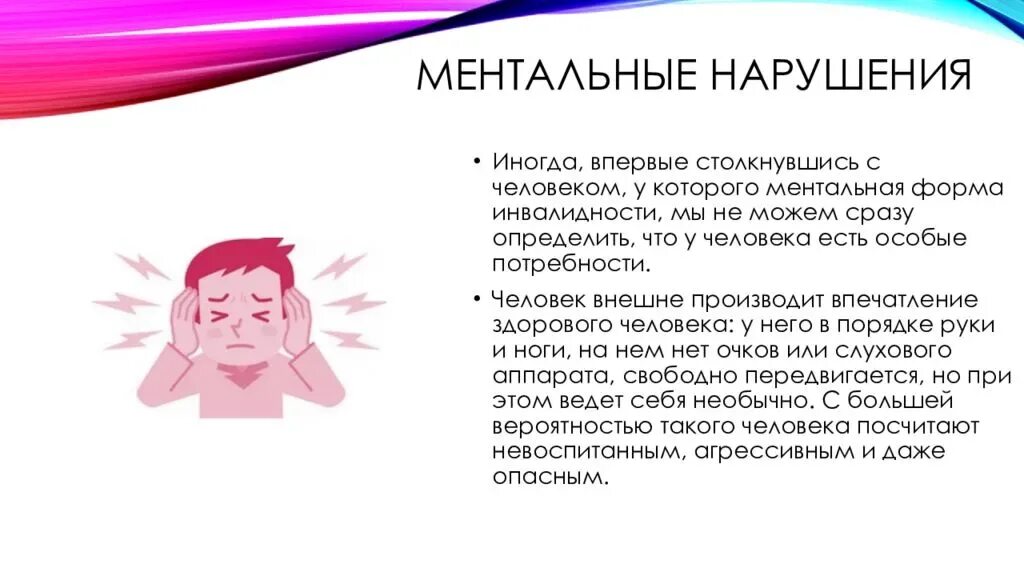 МЕНТАЛЬНЫЕ НАРУШЕНИЯ

• Иногда, впервые столкнувшись с человеком, у которого ментальная форма инвалидности, мы не можем сразу определить, что у человека есть особые потребности.

• Человек внешне производит впечатление здорового человека: у него в порядке руки и ноги, на нем нет очков или слухового аппарата, свободно передвигается, но при этом ведет себя необычно. С большей вероятностью такого человека посчитают невоспитанным, агрессивным и даже опасным.